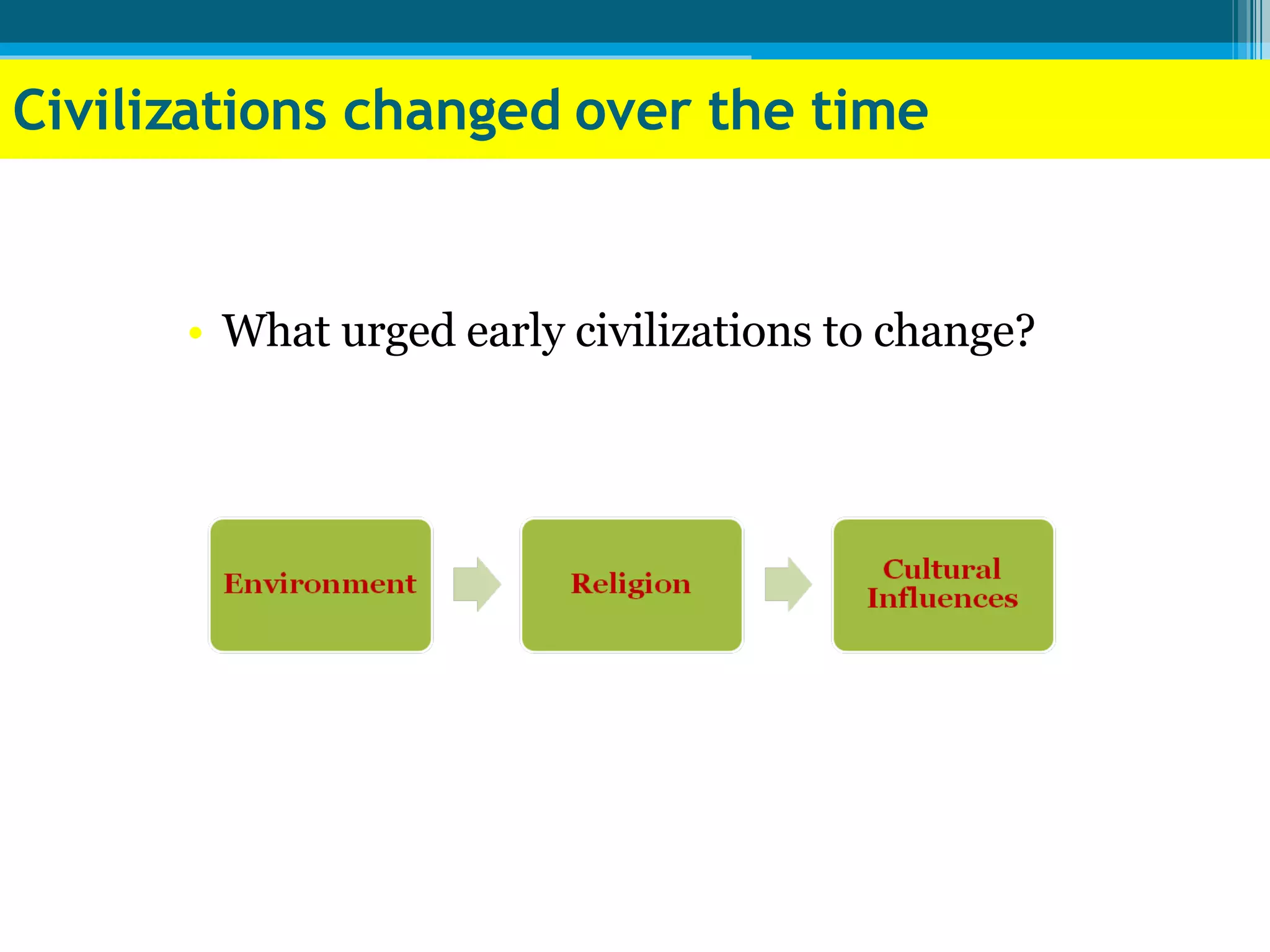 Civilizations changed over the time

• What urged early civilizations to change?

Environment

Religion

Cultural Influences